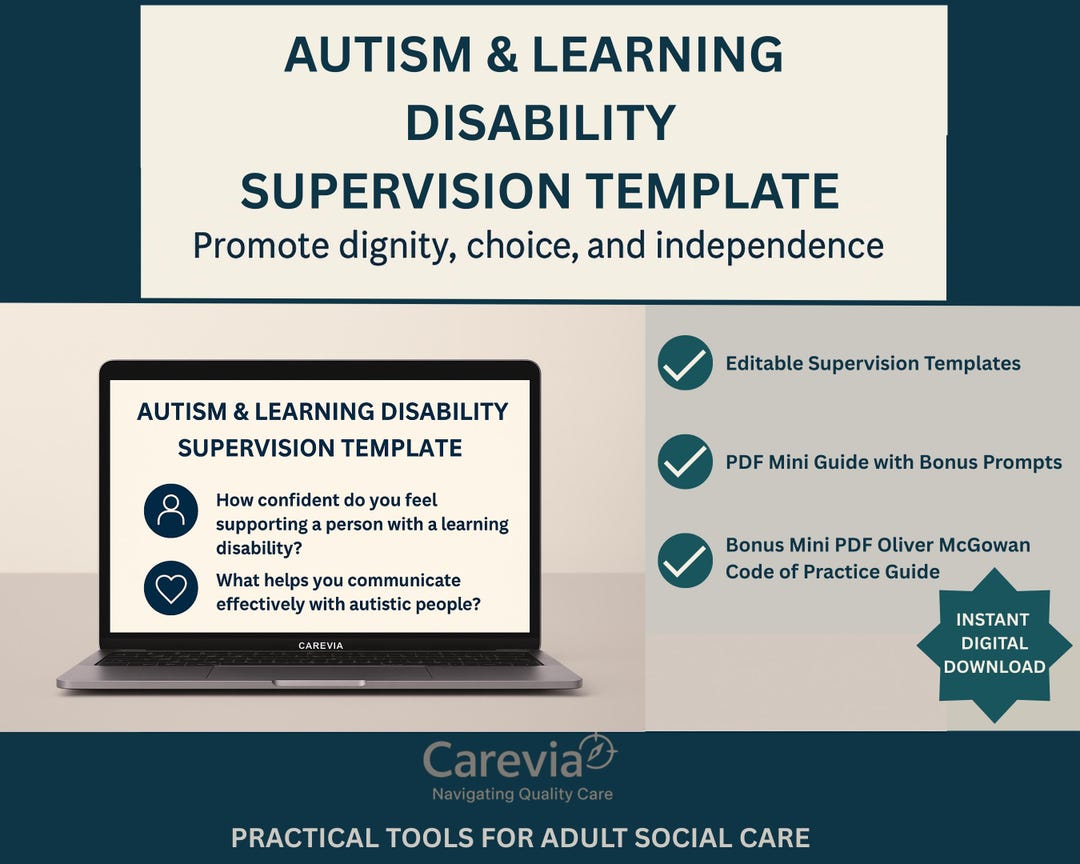 AUTISM & LEARNING DISABILITY SUPERVISION TEMPLATE
Promote dignity, choice, and independence

AUTISM & LEARNING DISABILITY SUPERVISION TEMPLATE

How confident do you feel supporting a person with a learning disability?

What helps you communicate effectively with autistic people?

CAREVIA

Editable Supervision Templates

PDF Mini Guide with Bonus Prompts

Bonus Mini PDF Oliver McGowan Code of Practice Guide

INSTANT DIGITAL DOWNLOAD

Carevia
Navigating Quality Care

PRACTICAL TOOLS FOR ADULT SOCIAL CARE